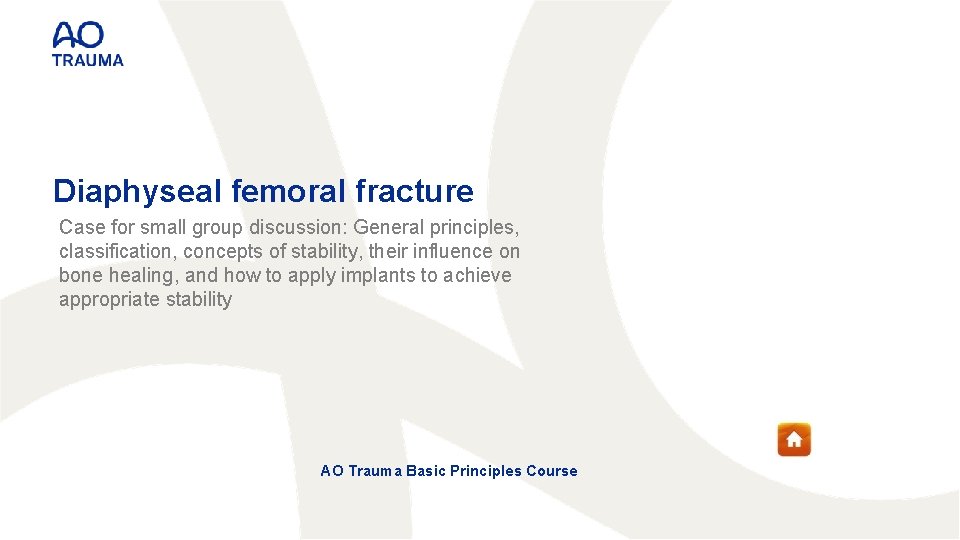 AO
TRAUMA

Diaphyseal femoral fracture

Case for small group discussion: General principles, classification, concepts of stability, their influence on bone healing, and how to apply implants to achieve appropriate stability

AO Trauma Basic Principles Course